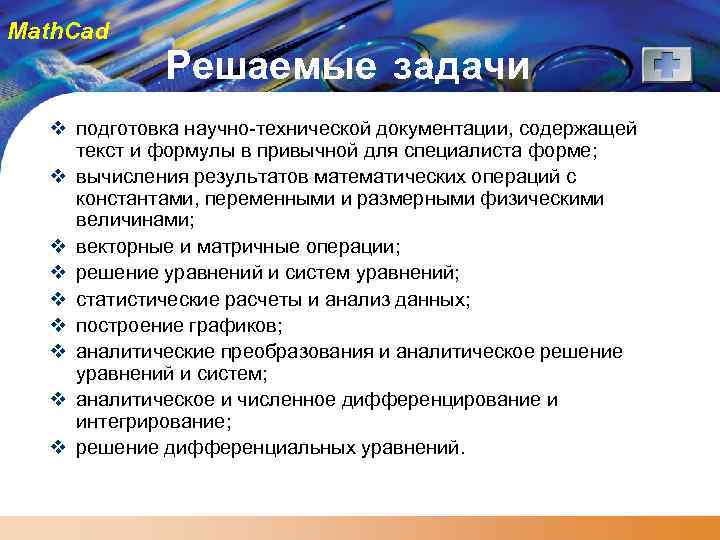 MathCad

Решаемые задачи

❖ подготовка научно-технической документации, содержащей текст и формулы в привычной для специалиста форме;
❖ вычисления результатов математических операций с константами, переменными и размерными физическими величинами;
❖ векторные и матричные операции;
❖ решение уравнений и систем уравнений;
❖ статистические расчеты и анализ данных;
❖ построение графиков;
❖ аналитические преобразования и аналитическое решение уравнений и систем;
❖ аналитическое и численное дифференцирование и интегрирование;
❖ решение дифференциальных уравнений.